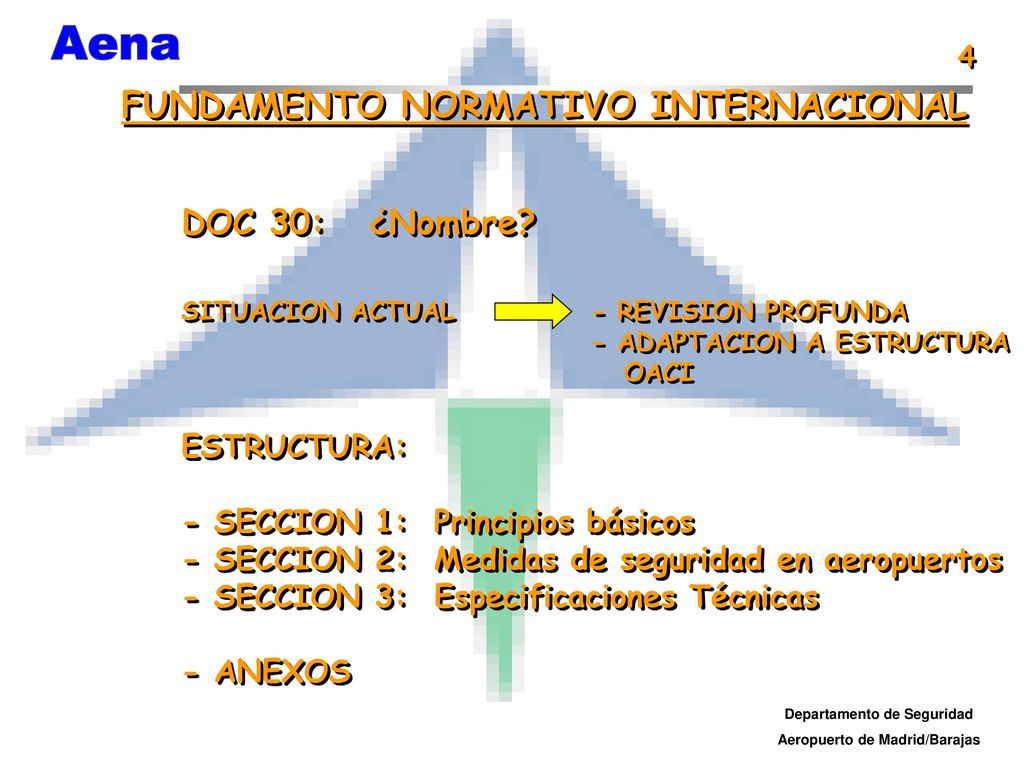 Aena

4

FUNDAMENTO NORMATIVO INTERNACIONAL

DOC 30: ¿Nombre?

SITUACION ACTUAL

- REVISION PROFUNDA
- ADAPTACION A ESTRUCTURA OACI

ESTRUCTURA:

- SECCION 1: Principios básicos
- SECCION 2: Medidas de seguridad en aeropuertos
- SECCION 3: Especificaciones Técnicas

- ANEXOS

Departamento de Seguridad
Aeropuerto de Madrid/Barajas